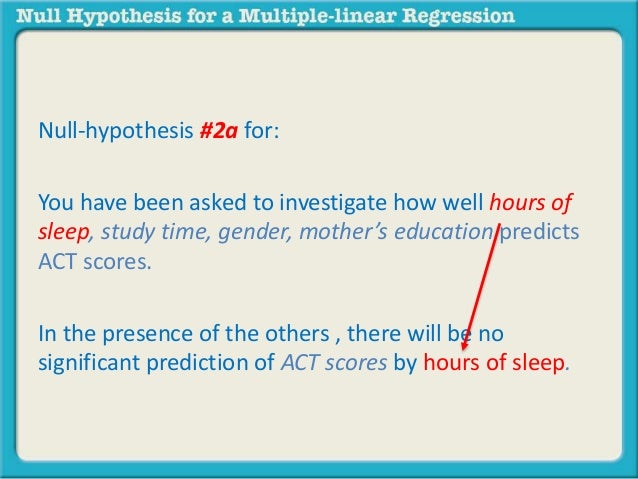 Null Hypothesis for a Multiple-linear Regression

Null-hypothesis #2a for:

You have been asked to investigate how well hours of sleep, study time, gender, mother's education predicts ACT scores.

In the presence of the others , there will be no significant prediction of ACT scores by hours of sleep.